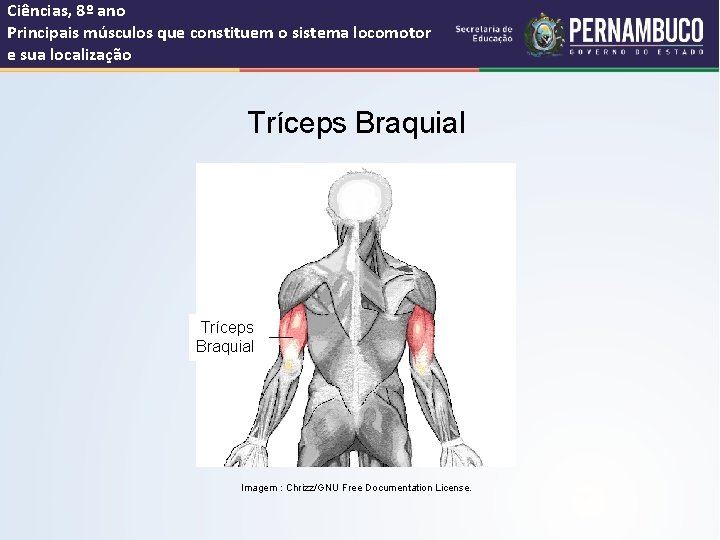 Ciências, 8º ano
Principais músculos que constituem o sistema locomotor e sua localização

Secretaria de Educação

PERNAMBUCO
GOVERNO DO ESTADO

Tríceps Braquial

Tríceps Braquial

Imagem : Chrizz/GNU Free Documentation License.